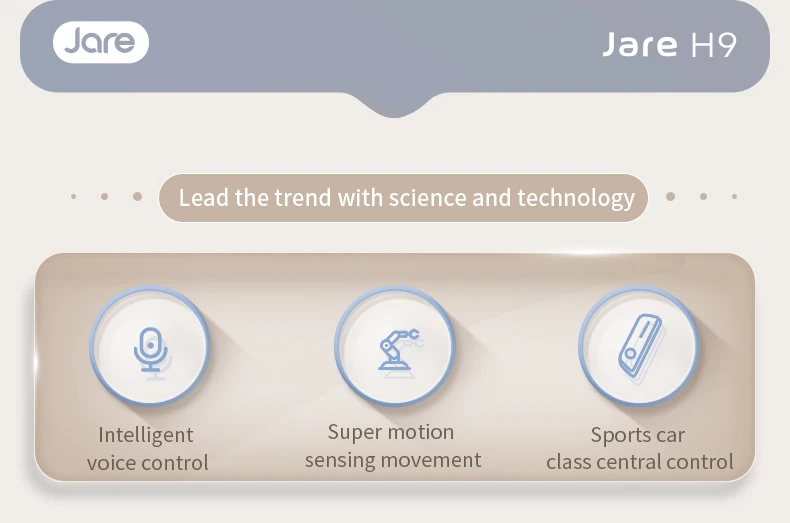 Jare

Jare H9

Lead the trend with science and technology

Intelligent voice control

Super motion sensing movement

Sports car class central control